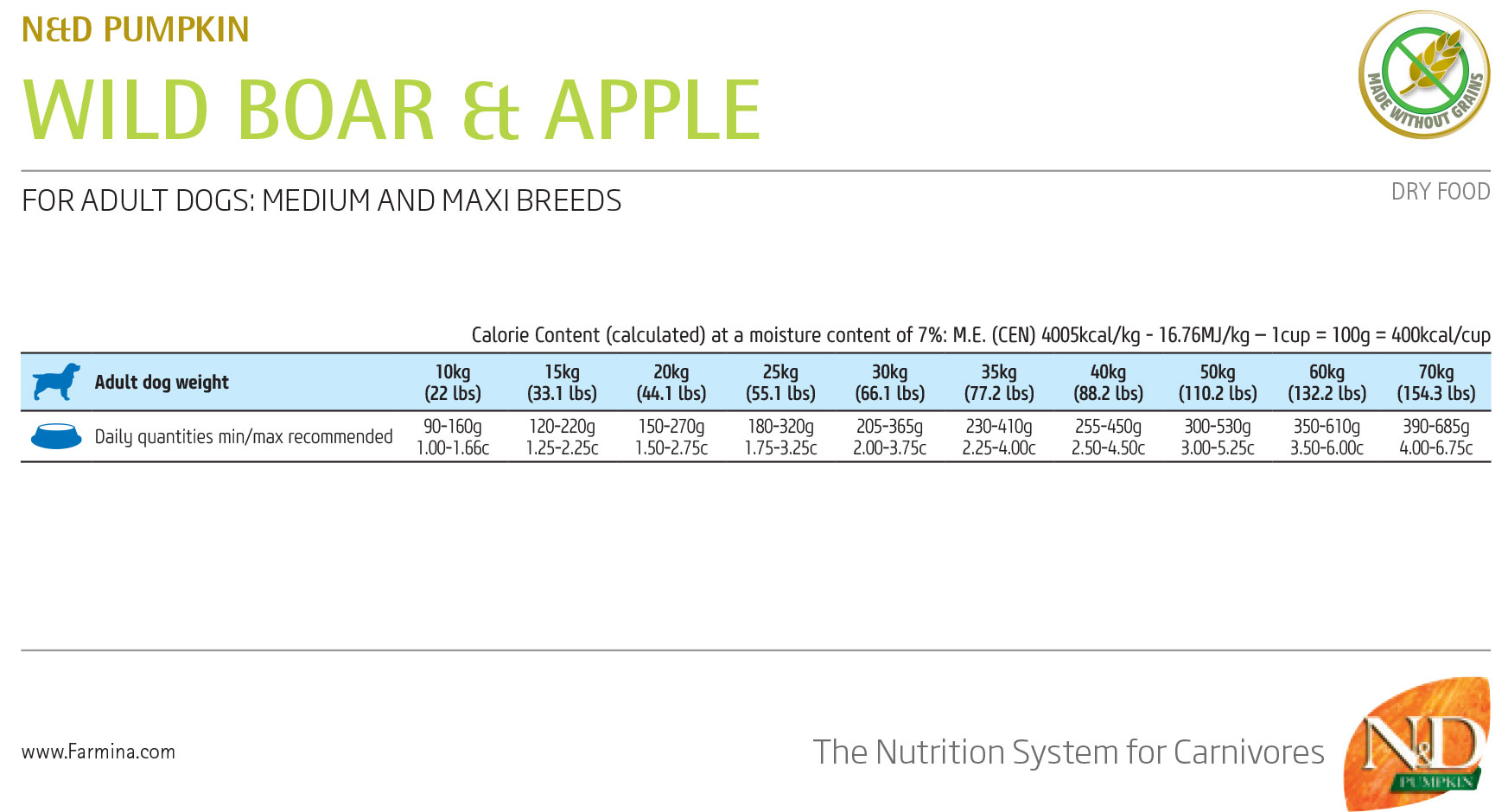 N&D PUMPKIN

WILD BOAR & APPLE

MADE WITHOUT GRAINS

FOR ADULT DOGS: MEDIUM AND MAXI BREEDS

DRY FOOD

Calorie Content (calculated) at a moisture content of 7%: M.E. (CEN) 4005kcal/kg - 16.76MJ/kg – 1cup = 100g = 400kcal/cup

| Adult dog weight | 10kg (22 lbs) | 15kg (33.1 lbs) | 20kg (44.1 lbs) | 25kg (55.1 lbs) | 30kg (66.1 lbs) | 35kg (77.2 lbs) | 40kg (88.2 lbs) | 50kg (110.2 lbs) | 60kg (132.2 lbs) | 70kg (154.3 lbs) |
|---|---|---|---|---|---|---|---|---|---|---|
| Daily quantities min/max recommended | 90-160g 1.00-1.66c | 120-220g 1.25-2.25c | 150-270g 1.50-2.75c | 180-320g 1.75-3.25c | 205-365g 2.00-3.75c | 230-410g 2.25-4.00c | 255-450g 2.50-4.50c | 300-530g 3.00-5.25c | 350-610g 3.50-6.00c | 390-685g 4.00-6.75c |

www.Farmina.com

The Nutrition System for Carnivores

N&D PUMPKIN